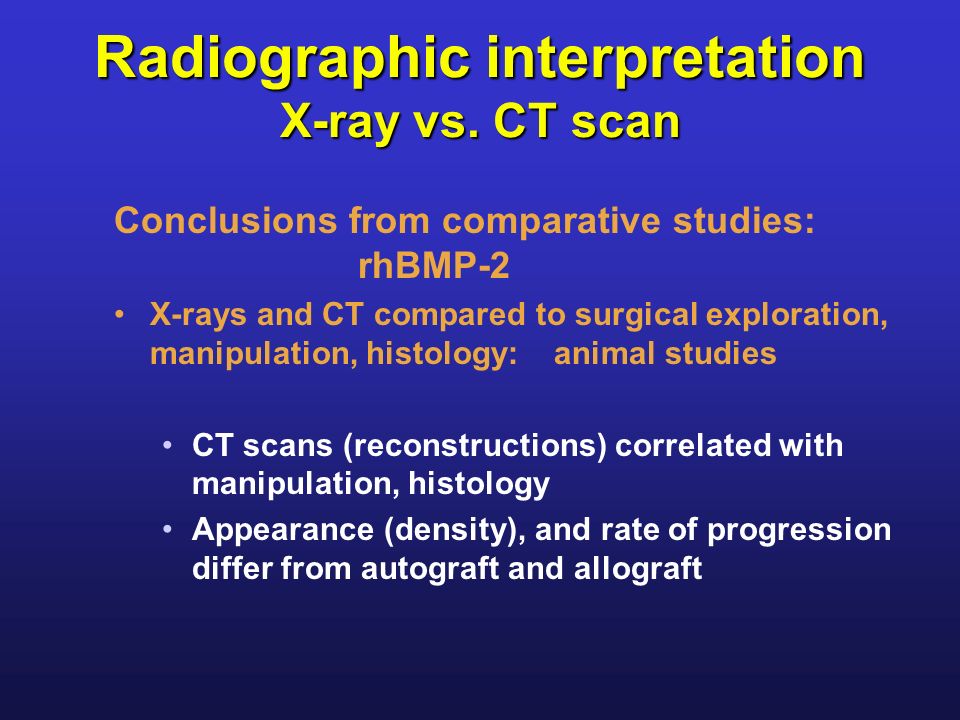 Radiographic interpretation
X-ray vs. CT scan

Conclusions from comparative studies:
rhBMP-2

• X-rays and CT compared to surgical exploration, manipulation, histology: animal studies

• CT scans (reconstructions) correlated with manipulation, histology
• Appearance (density), and rate of progression differ from autograft and allograft